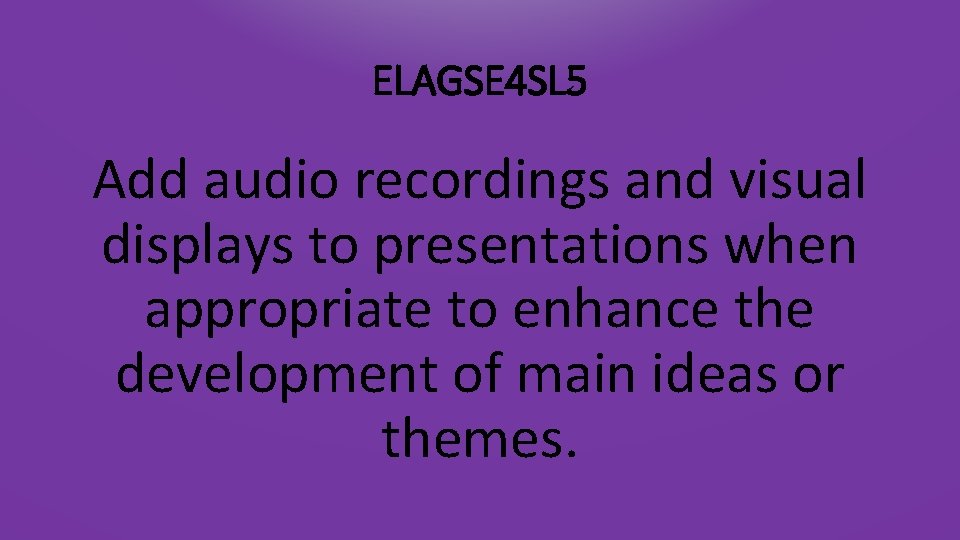 ELAGSE4SL5

Add audio recordings and visual displays to presentations when appropriate to enhance the development of main ideas or themes.